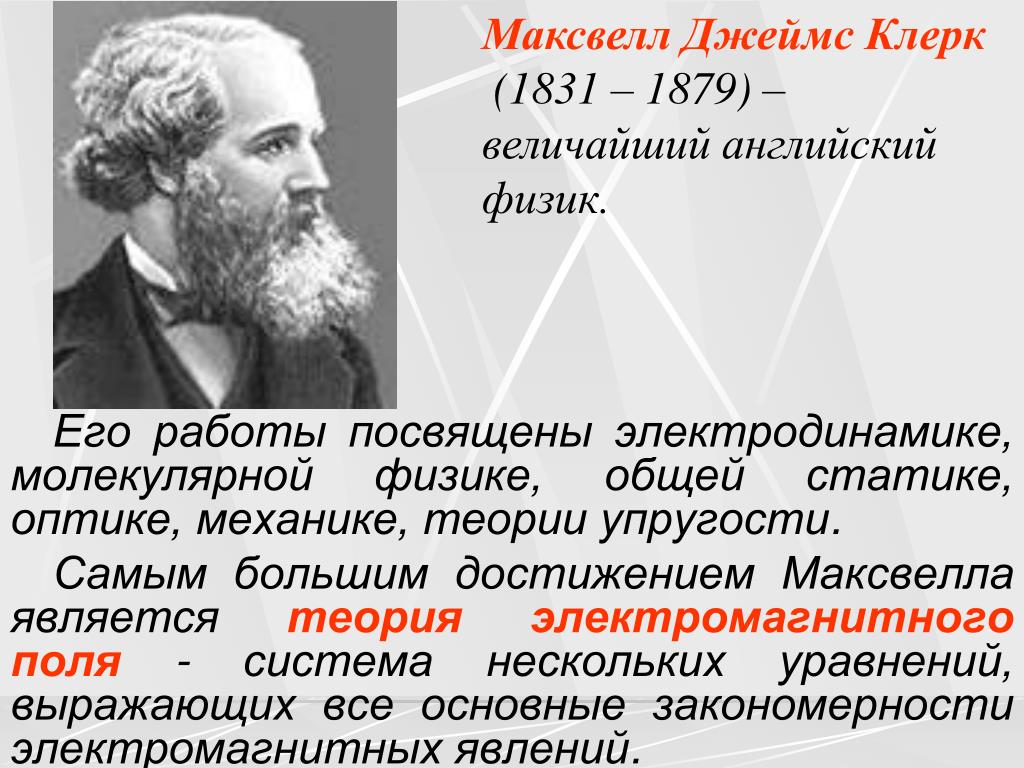 Максвелл Джеймс Клерк
(1831 – 1879) – величайший английский физик.

Его работы посвящены электродинамике, молекулярной физике, общей статике, оптике, механике, теории упругости.

Самым большим достижением Максвелла является теория электромагнитного поля - система нескольких уравнений, выражающих все основные закономерности электромагнитных явлений.